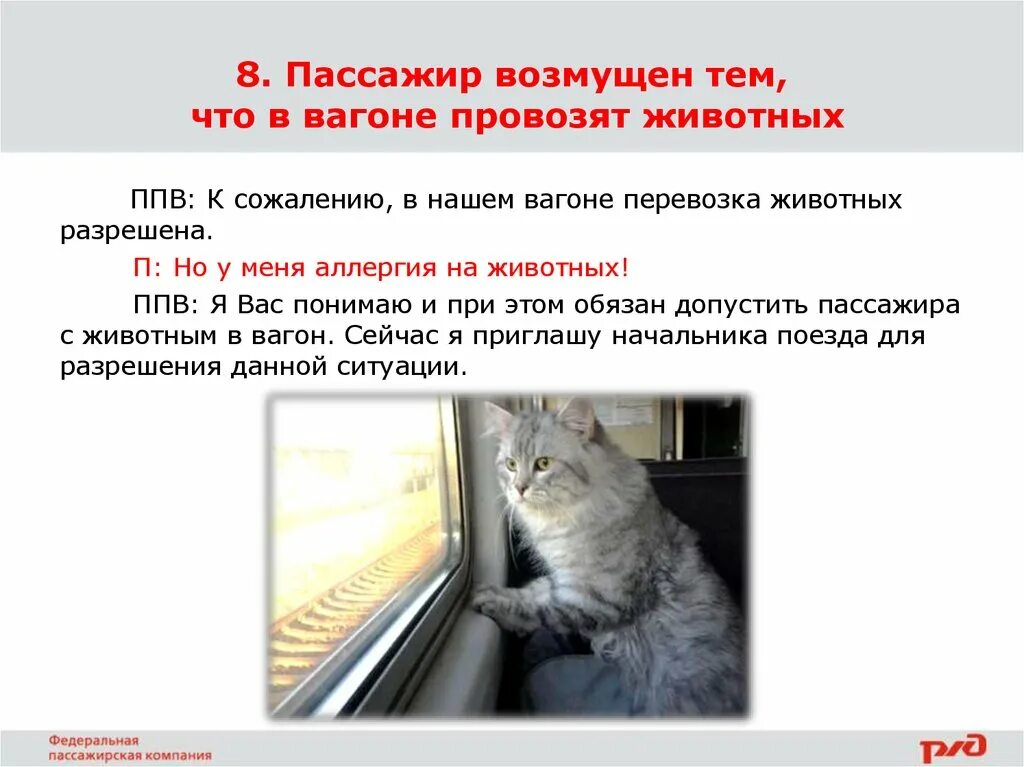 8. Пассажир возмущен тем, что в вагоне провозят животных

ППВ: К сожалению, в нашем вагоне перевозка животных разрешена.

П: Но у меня аллергия на животных!

ППВ: Я Вас понимаю и при этом обязан допустить пассажира с животным в вагон. Сейчас я приглашу начальника поезда для разрешения данной ситуации.

Федеральная пассажирская компания

РЖД